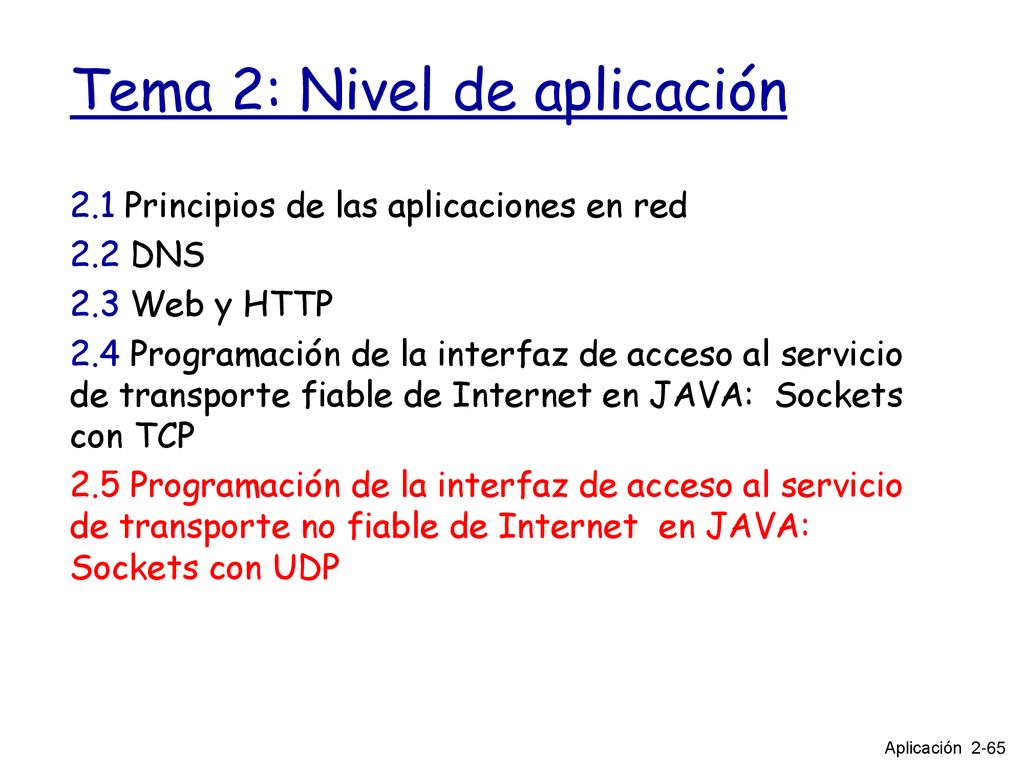 Tema 2: Nivel de aplicación

2.1 Principios de las aplicaciones en red

2.2 DNS

2.3 Web y HTTP

2.4 Programación de la interfaz de acceso al servicio de transporte fiable de Internet en JAVA: Sockets con TCP

2.5 Programación de la interfaz de acceso al servicio de transporte no fiable de Internet en JAVA: Sockets con UDP

Aplicación 2-65